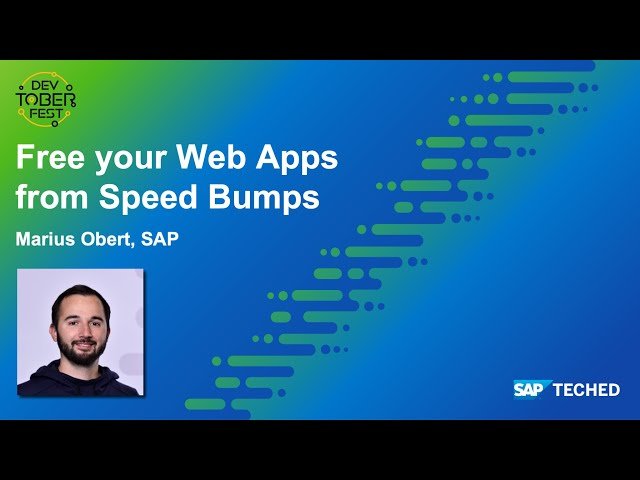 DEV
TOBER
FEST

Free your Web Apps from Speed Bumps

Marius Obert, SAP

SAP TECHED